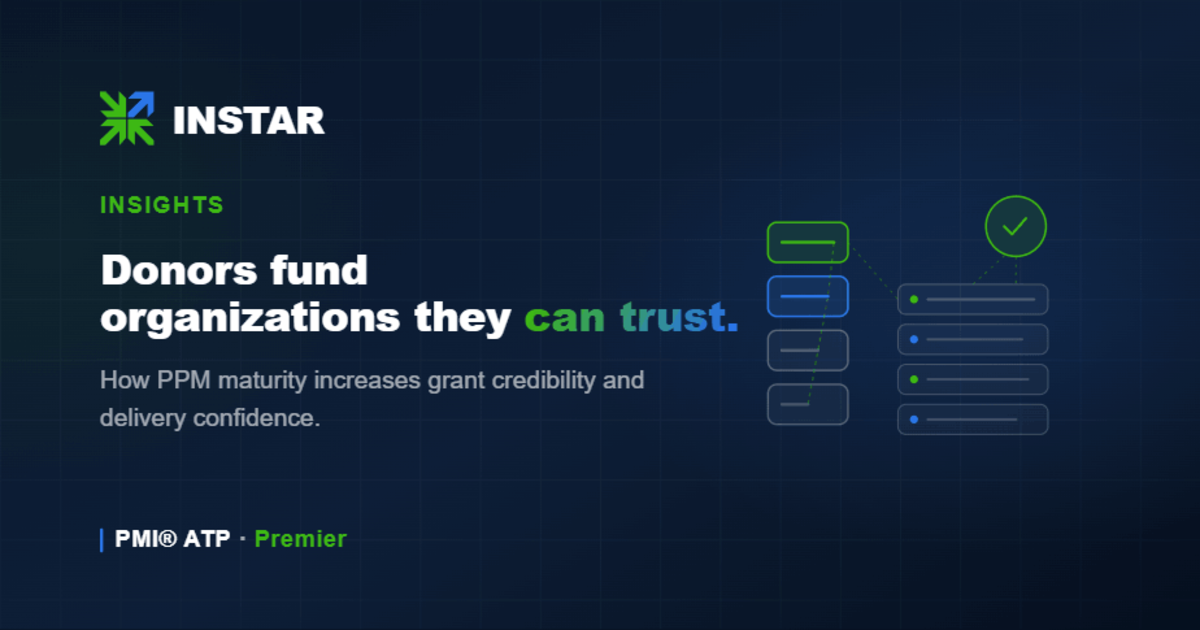 INSTAR

INSIGHTS

Donors fund organizations they can trust.

How PPM maturity increases grant credibility and delivery confidence.

PMI® ATP · Premier